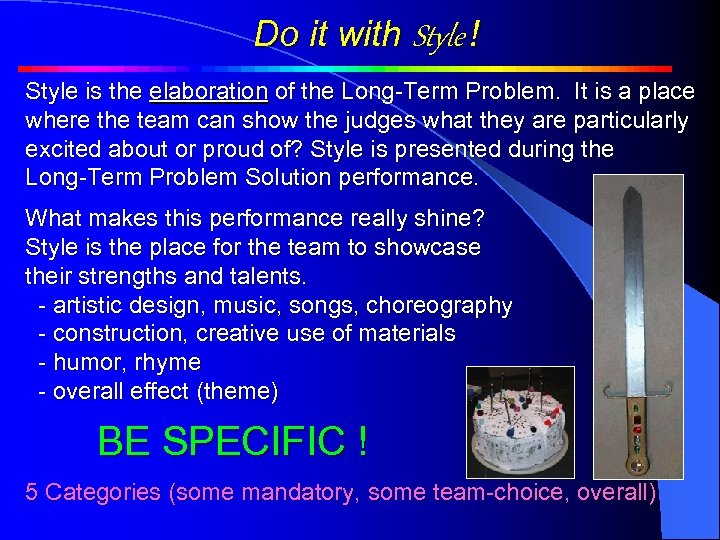 Do it with Style!

Style is the elaboration of the Long-Term Problem. It is a place where the team can show the judges what they are particularly excited about or proud of? Style is presented during the Long-Term Problem Solution performance.

What makes this performance really shine? Style is the place for the team to showcase their strengths and talents.
- artistic design, music, songs, choreography
- construction, creative use of materials
- humor, rhyme
- overall effect (theme)

BE SPECIFIC !

5 Categories (some mandatory, some team-choice, overall)